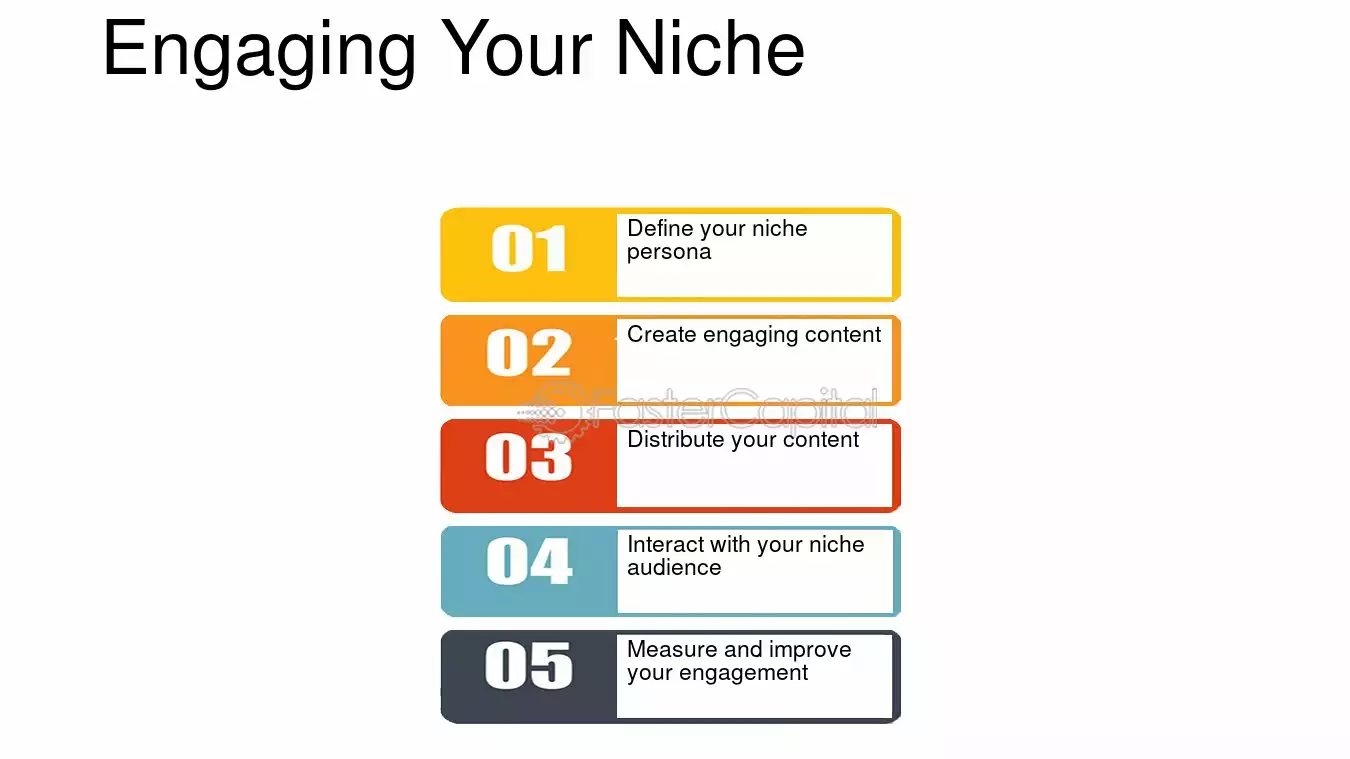 Engaging Your Niche

01
Define your niche persona

02
Create engaging content

03
Distribute your content

04
Interact with your niche audience

05
Measure and improve your engagement

FasterCapital